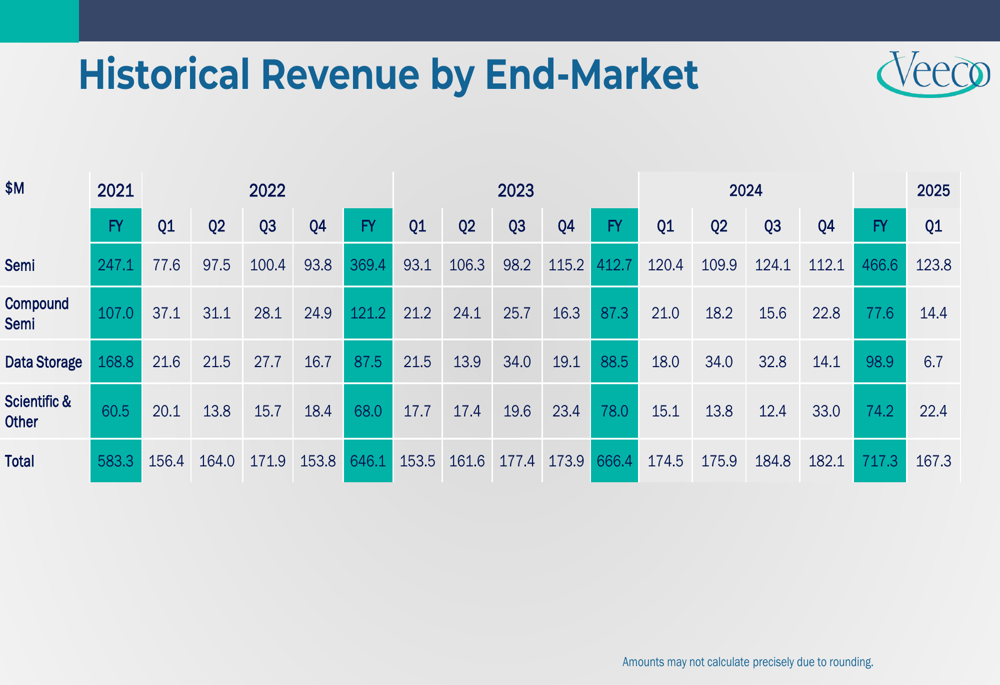 Historical Revenue by End-Market

Veeco

| $M | 2021 | 2022 | | | | | 2023 | | | | | 2024 | | | | | 2025 |
|---|---|---|---|---|---|---|---|---|---|---|---|---|---|---|---|---|---|
| | FY | Q1 | Q2 | Q3 | Q4 | FY | Q1 | Q2 | Q3 | Q4 | FY | Q1 | Q2 | Q3 | Q4 | FY | Q1 |
| Semi | 247.1 | 77.6 | 97.5 | 100.4 | 93.8 | 369.4 | 93.1 | 106.3 | 98.2 | 115.2 | 412.7 | 120.4 | 109.9 | 124.1 | 112.1 | 466.6 | 123.8 |
| Compound Semi | 107.0 | 37.1 | 31.1 | 28.1 | 24.9 | 121.2 | 21.2 | 24.1 | 25.7 | 16.3 | 87.3 | 21.0 | 18.2 | 15.6 | 22.8 | 77.6 | 14.4 |
| Data Storage | 168.8 | 21.6 | 21.5 | 27.7 | 16.7 | 87.5 | 21.5 | 13.9 | 34.0 | 19.1 | 88.5 | 18.0 | 34.0 | 32.8 | 14.1 | 98.9 | 6.7 |
| Scientific & Other | 60.5 | 20.1 | 13.8 | 15.7 | 18.4 | 68.0 | 17.7 | 17.4 | 19.6 | 23.4 | 78.0 | 15.1 | 13.8 | 12.4 | 33.0 | 74.2 | 22.4 |
| Total | 583.3 | 156.4 | 164.0 | 171.9 | 153.8 | 646.1 | 153.5 | 161.6 | 177.4 | 173.9 | 666.4 | 174.5 | 175.9 | 184.8 | 182.1 | 717.3 | 167.3 |

Amounts may not calculate precisely due to rounding.